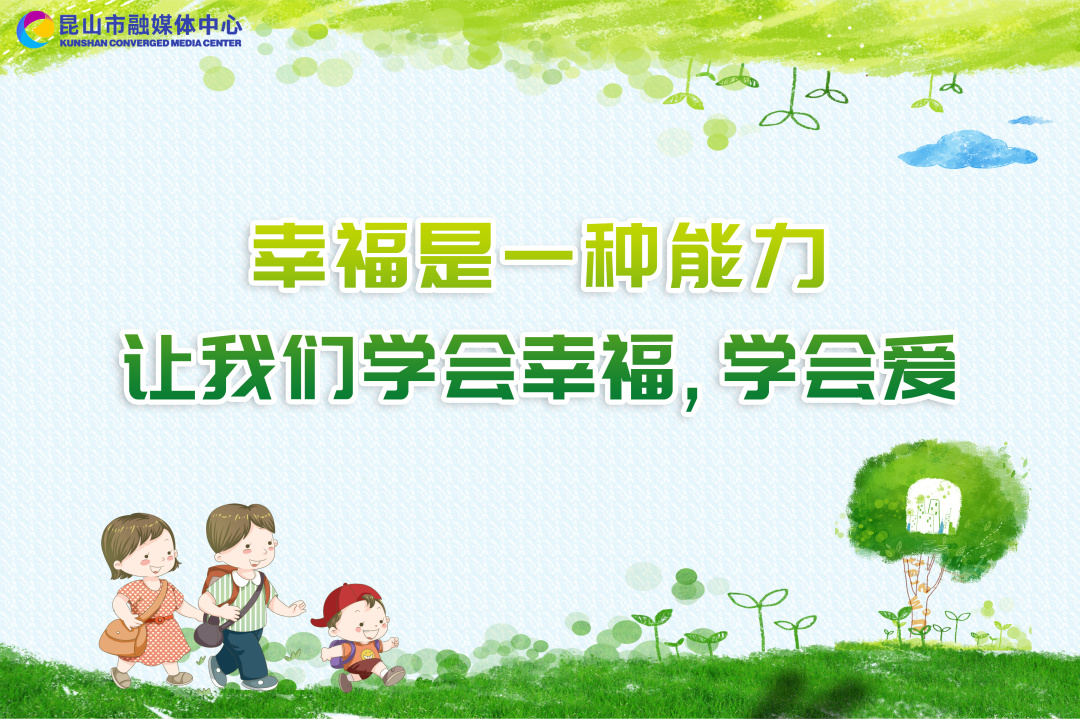 昆山市融媒体中心
KUNSHAN CONVERGED MEDIA CENTER

幸福是一种能力
让我们学会幸福，学会爱